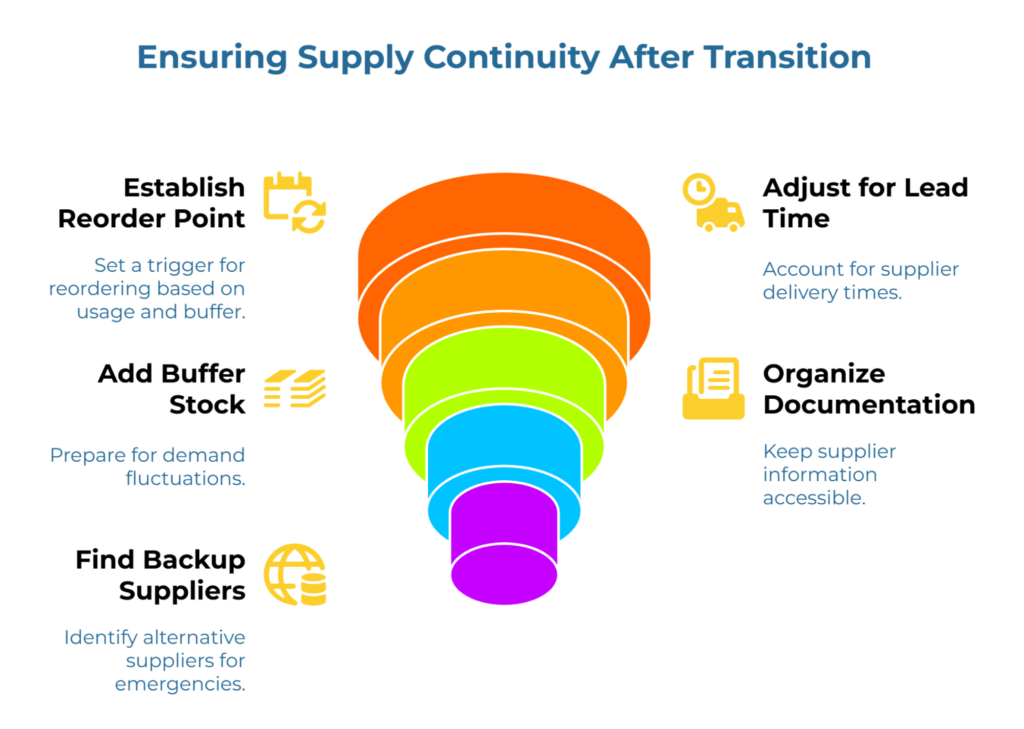 Ensuring Supply Continuity After Transition

Establish Reorder Point

Set a trigger for reordering based on usage and buffer.

Add Buffer Stock

Prepare for demand fluctuations.

Find Backup Suppliers

Identify alternative suppliers for emergencies.

Adjust for Lead Time

Account for supplier delivery times.

Organize Documentation

Keep supplier information accessible.